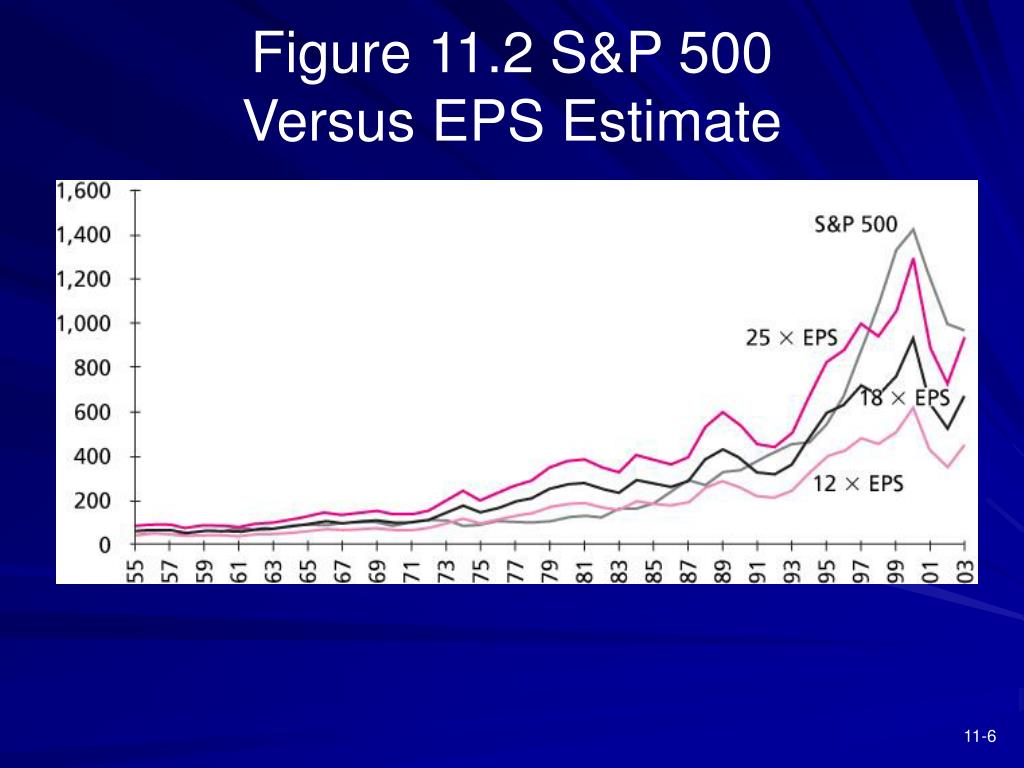 Figure 11.2 S&P 500 Versus EPS Estimate

1,600
1,400
1,200
1,000
800
600
400
200
0

S&P 500
25 × EPS
18 × EPS
12 × EPS

55 57 59 61 63 65 67 69 71 73 75 77 79 81 83 85 87 89 91 93 95 97 99 01 03

11-6